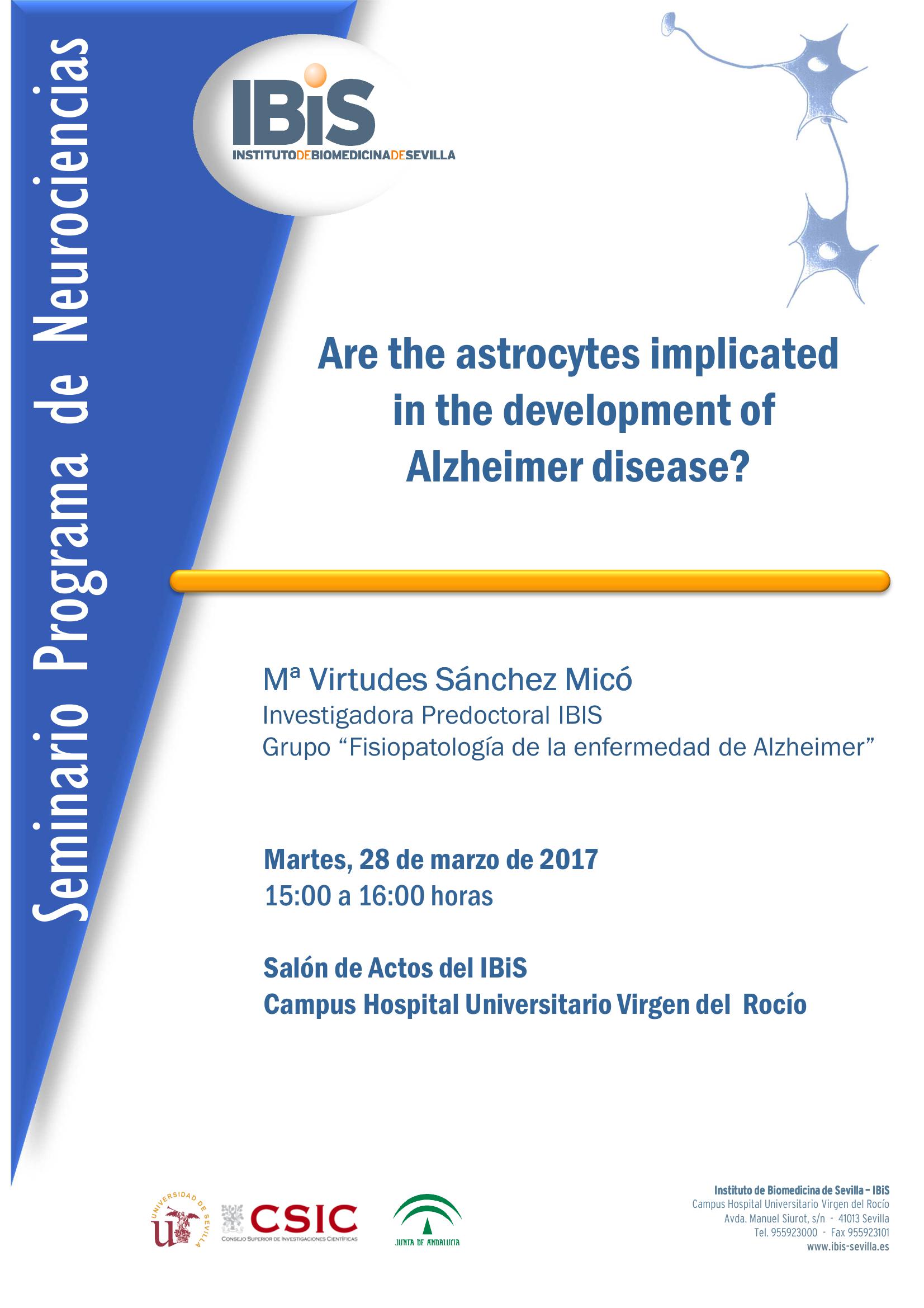 Seminario Programa de Neurociencias

IBiS
INSTITUTODEBIOMEDICINADESEVILLA

Are the astrocytes implicated in the development of Alzheimer disease?

Mª Virtudes Sánchez Micó
Investigadora Predoctoral IBIS
Grupo “Fisiopatología de la enfermedad de Alzheimer”

Martes, 28 de marzo de 2017
15:00 a 16:00 horas

Salón de Actos del IBiS
Campus Hospital Universitario Virgen del Rocío

UNIVERSIDAD DE SEVILLA
CSIC
CONSEJO SUPERIOR DE INVESTIGACIONES CIENTÍFICAS
JUNTA DE ANDALUCIA

Instituto de Biomedicina de Sevilla – IBiS
Campus Hospital Universitario Virgen del Rocío
Avda. Manuel Siurot, s/n - 41013 Sevilla
Tel. 955923000 - Fax 955923101
www.ibis-sevilla.es